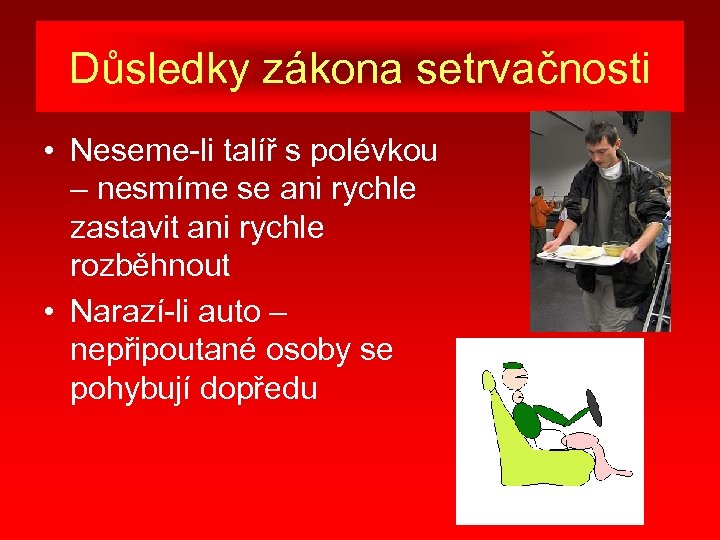 Důsledky zákona setrvačnosti

• Neseme-li talíř s polévkou – nesmíme se ani rychle zastavit ani rychle rozběhnout

• Narazí-li auto – nepřipoutané osoby se pohybují dopředu